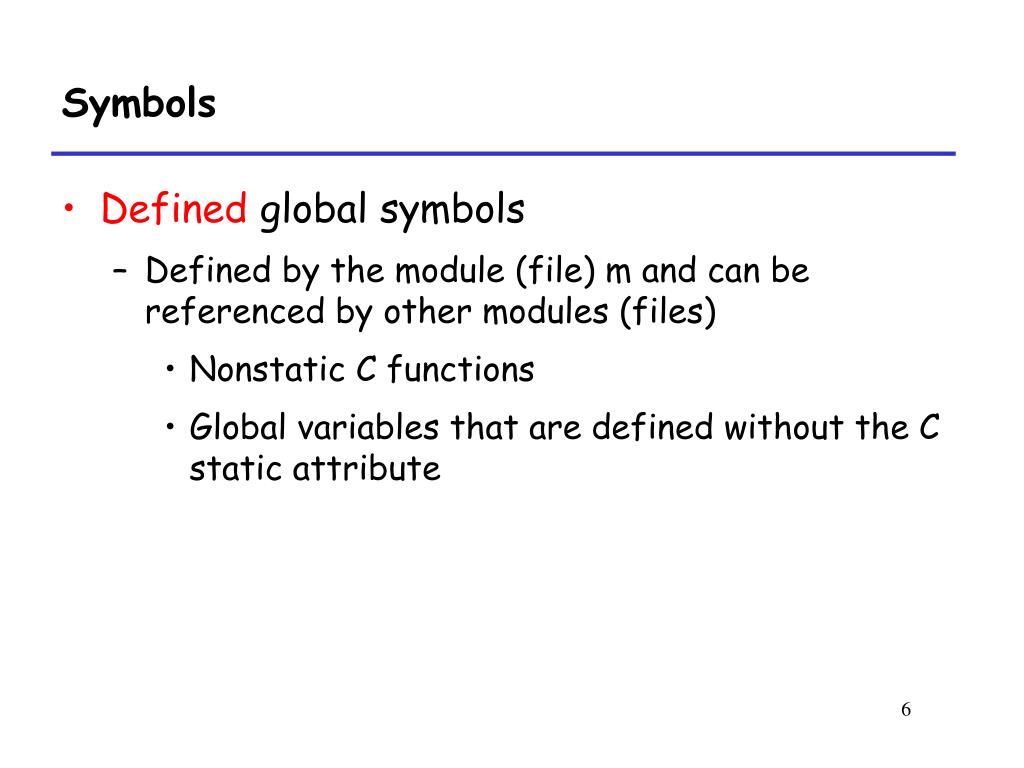 Symbols

• Defined global symbols
– Defined by the module (file) m and can be referenced by other modules (files)
• Nonstatic C functions
• Global variables that are defined without the C static attribute

6